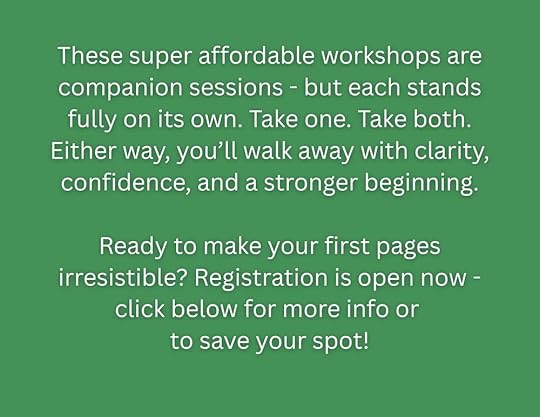 These super affordable workshops are companion sessions - but each stands fully on its own. Take one. Take both. Either way, you’ll walk away with clarity, confidence, and a stronger beginning.

Ready to make your first pages irresistible? Registration is open now - click below for more info or to save your spot!